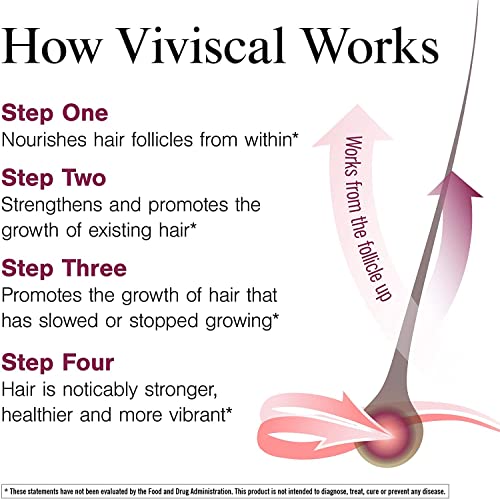 How Viviscal Works

Step One
Nourishes hair follicles from within*

Step Two
Strengthens and promotes the growth of existing hair*

Step Three
Promotes the growth of hair that has slowed or stopped growing*

Step Four
Hair is noticably stronger, healthier and more vibrant*

Works from the follicle up

* These statements have not been evaluated by the Food and Drug Administration. This product is not intended to diagnose, treat, cure or prevent any disease.